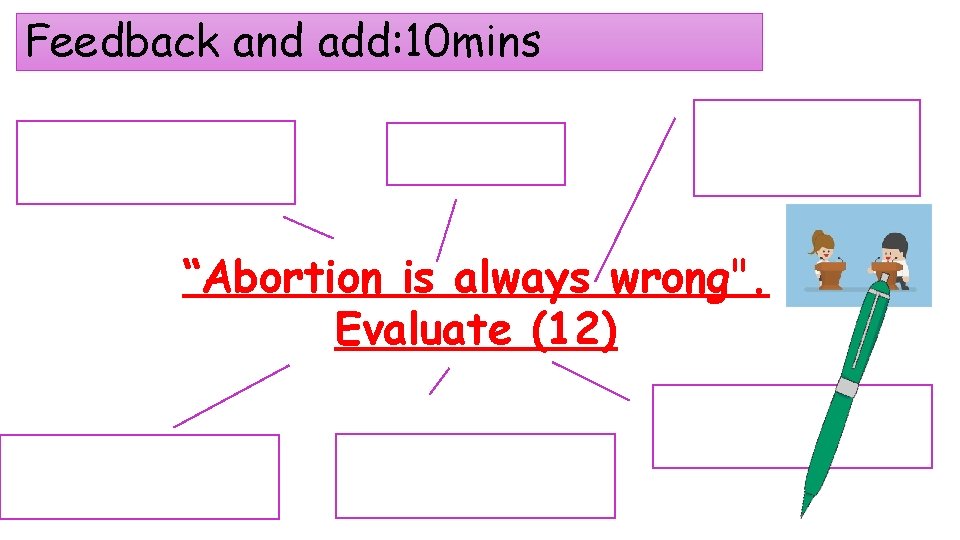 Feedback and add:10mins

“Abortion is always wrong". Evaluate (12)